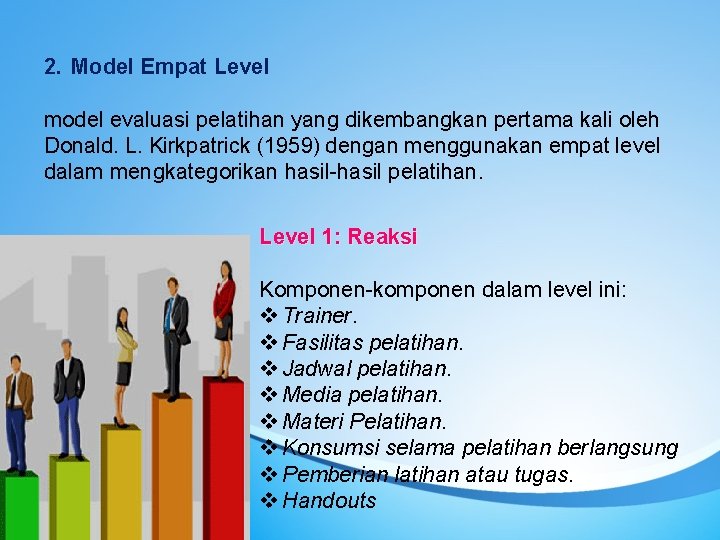 2. Model Empat Level

model evaluasi pelatihan yang dikembangkan pertama kali oleh Donald. L. Kirkpatrick (1959) dengan menggunakan empat level dalam mengkategorikan hasil-hasil pelatihan.

Level 1: Reaksi

Komponen-komponen dalam level ini:
❖ Trainer.
❖ Fasilitas pelatihan.
❖ Jadwal pelatihan.
❖ Media pelatihan.
❖ Materi Pelatihan.
❖ Konsumsi selama pelatihan berlangsung
❖ Pemberian latihan atau tugas.
❖ Handouts